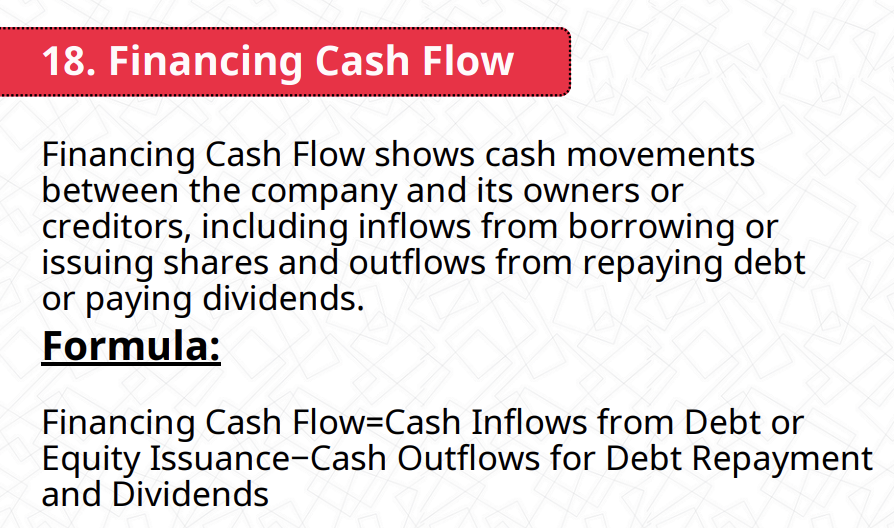 18. Financing Cash Flow

Financing Cash Flow shows cash movements between the company and its owners or creditors, including inflows from borrowing or issuing shares and outflows from repaying debt or paying dividends.

Formula:

Financing Cash Flow=Cash Inflows from Debt or Equity Issuance−Cash Outflows for Debt Repayment and Dividends